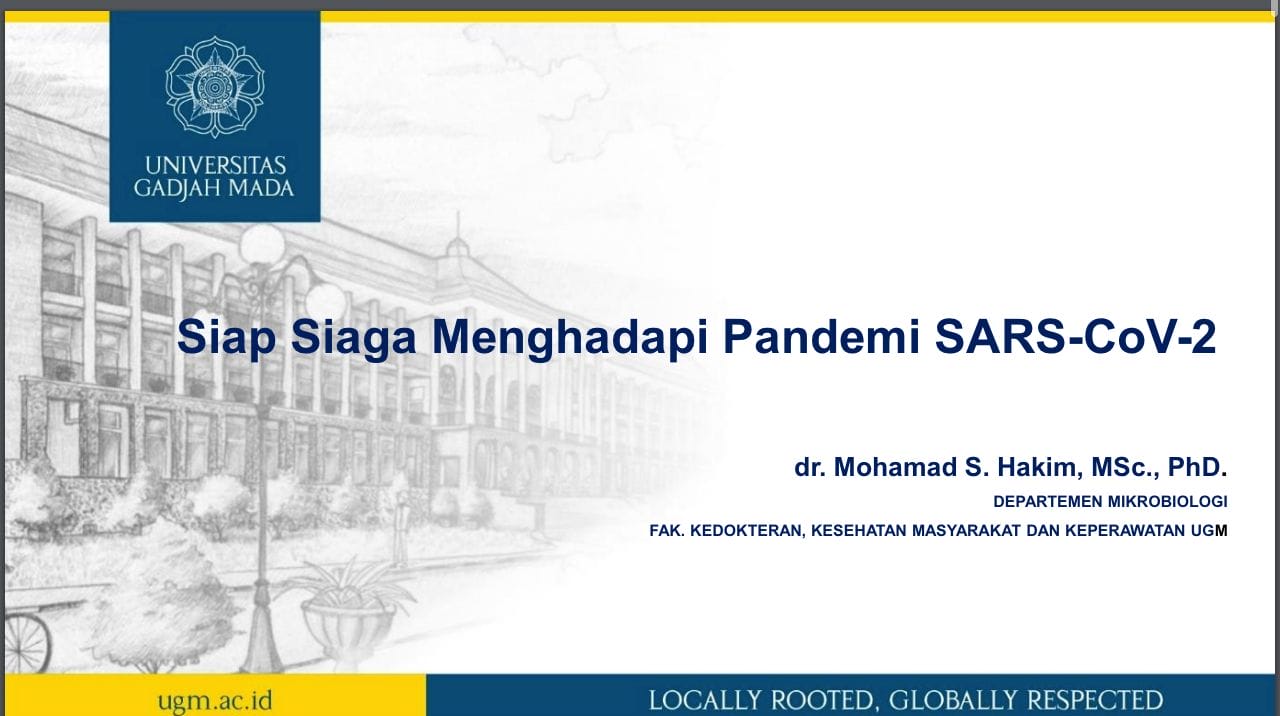 UNIVERSITAS GADJAH MADA

Siap Siaga Menghadapi Pandemi SARS-CoV-2

dr. Mohamad S. Hakim, MSc., PhD.

DEPARTEMEN MIKROBIOLOGI

FAK. KEDOKTERAN, KESEHATAN MASYARAKAT DAN KEPERAWATAN UGM

ugm.ac.id

LOCALLY ROOTED, GLOBALLY RESPECTED